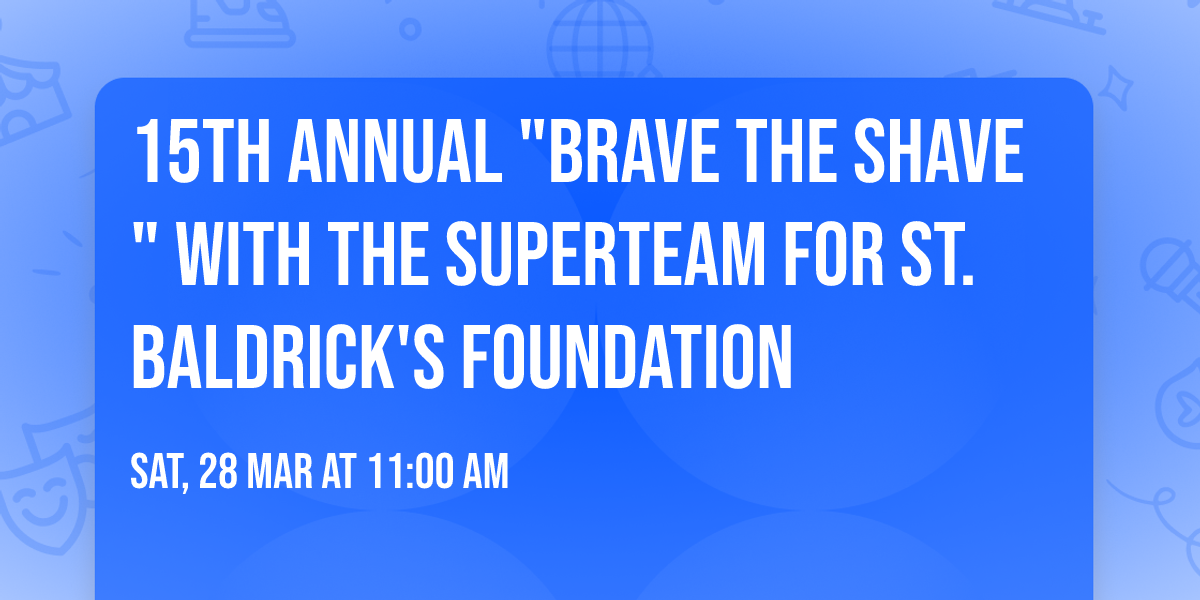 15TH ANNUAL "BRAVE THE SHAVE " WITH THE SUPERTEAM FOR ST. BALDRICK'S FOUNDATION

SAT, 28 MAR AT 11:00 AM